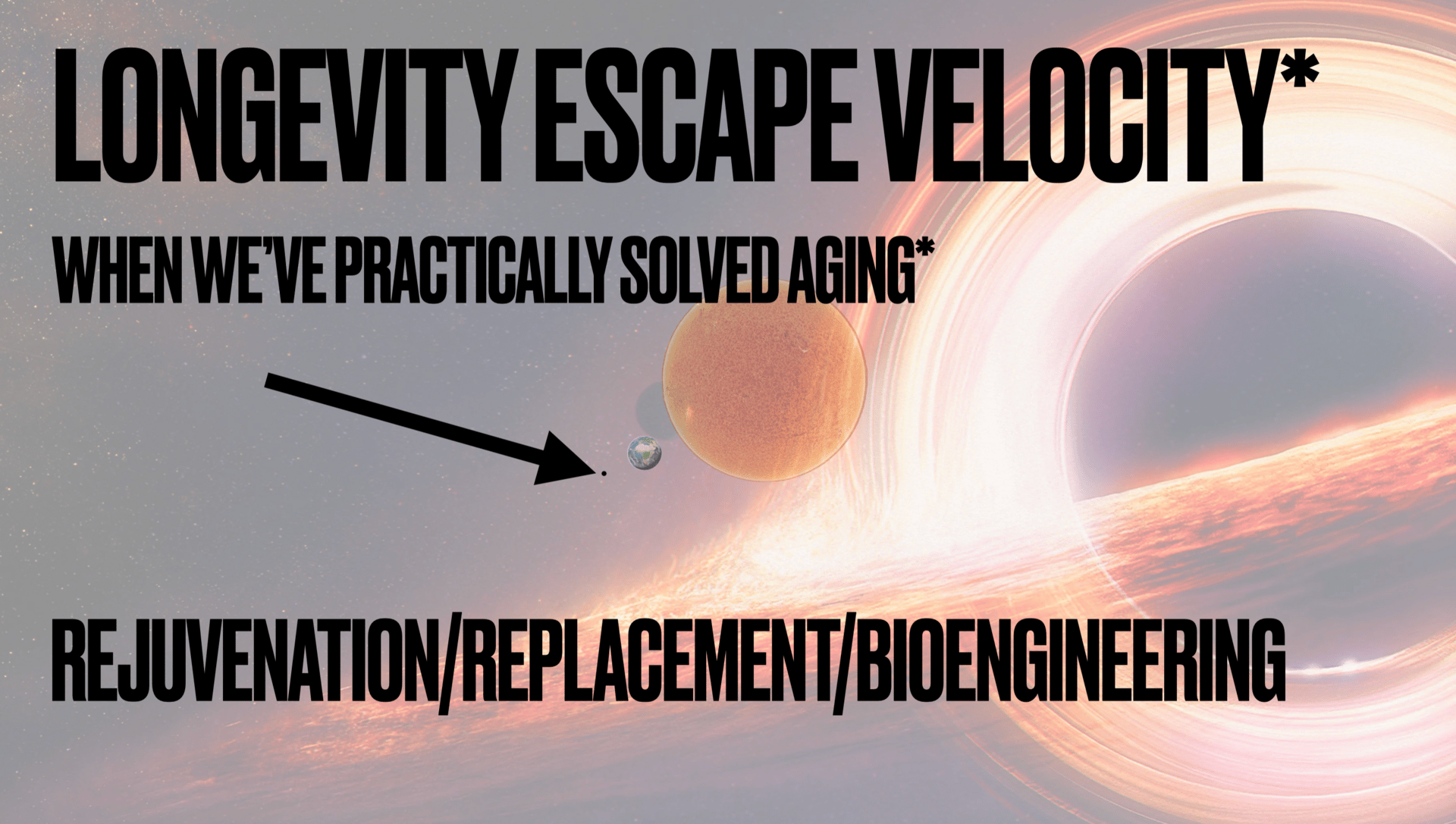 LONGEVITY ESCAPE VELOCITY*

WHEN WE'VE PRACTICALLY SOLVED AGING*

REJUVENATION/REPLACEMENT/BIOENGINEERING